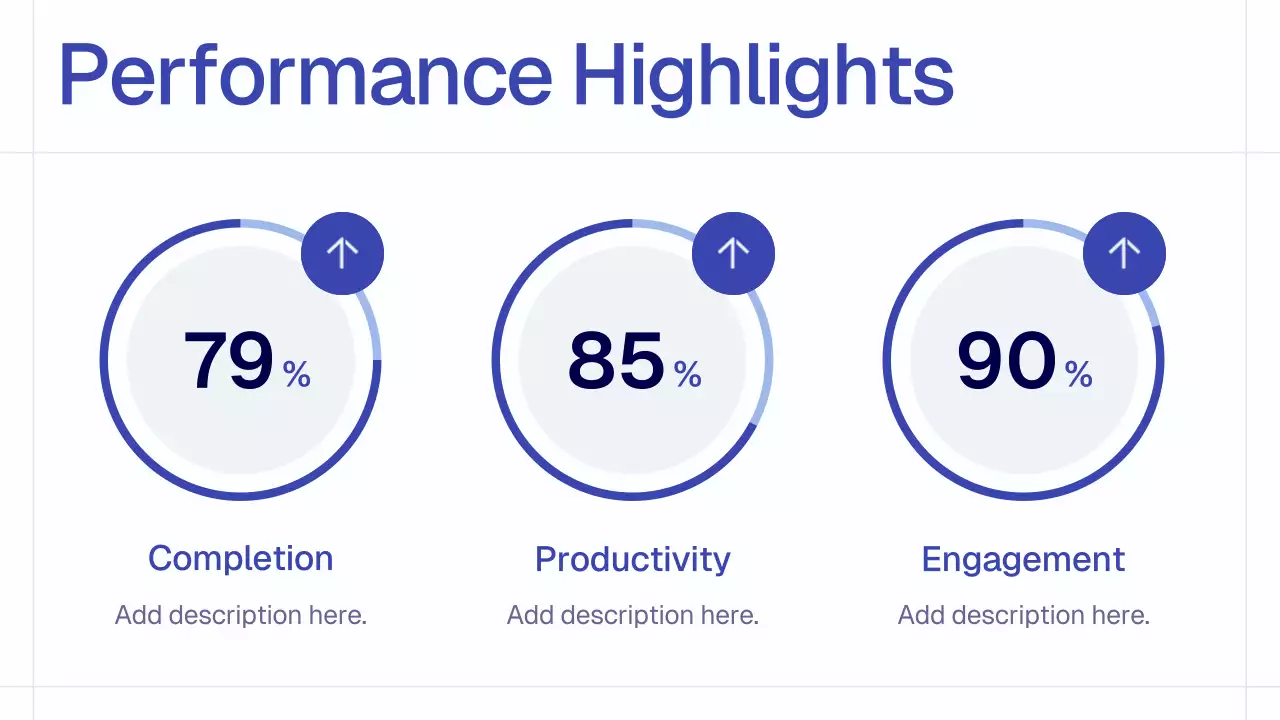 Performance Highlights

79 %

Completion

Add description here.

85 %

Productivity

Add description here.

90 %

Engagement

Add description here.